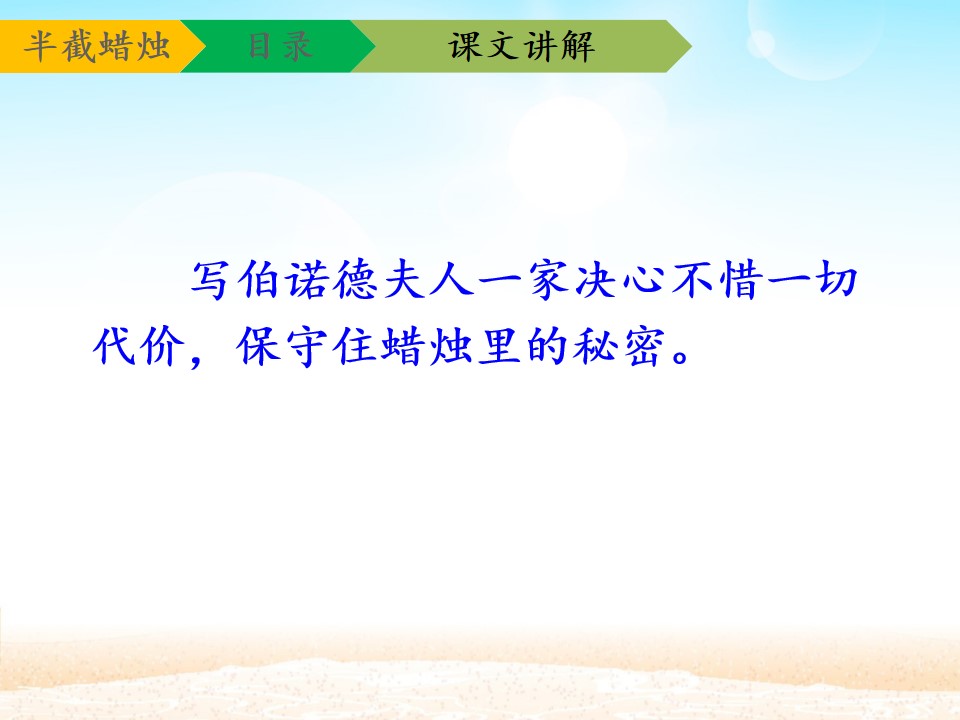 半截蜡烛　目录　课文讲解

写伯诺德夫人一家决心不惜一切代价，保守住蜡烛里的秘密。